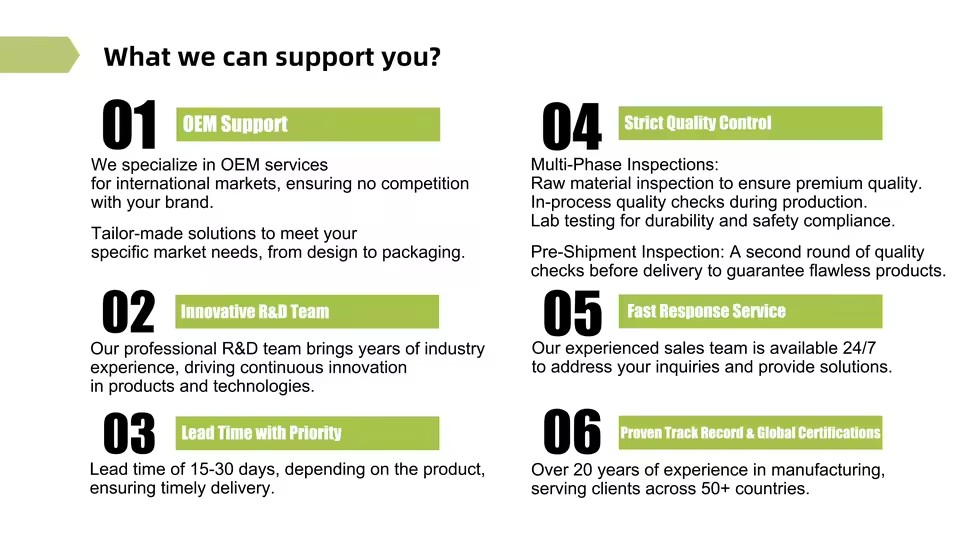 What we can support you?

01 OEM Support

We specialize in OEM services for international markets, ensuring no competition with your brand.

Tailor-made solutions to meet your specific market needs, from design to packaging.

02 Innovative R&D Team

Our professional R&D team brings years of industry experience, driving continuous innovation in products and technologies.

03 Lead Time with Priority

Lead time of 15-30 days, depending on the product, ensuring timely delivery.

04 Strict Quality Control

Multi-Phase Inspections:
Raw material inspection to ensure premium quality.
In-process quality checks during production.
Lab testing for durability and safety compliance.

Pre-Shipment Inspection: A second round of quality checks before delivery to guarantee flawless products.

05 Fast Response Service

Our experienced sales team is available 24/7 to address your inquiries and provide solutions.

06 Proven Track Record & Global Certifications

Over 20 years of experience in manufacturing, serving clients across 50+ countries.